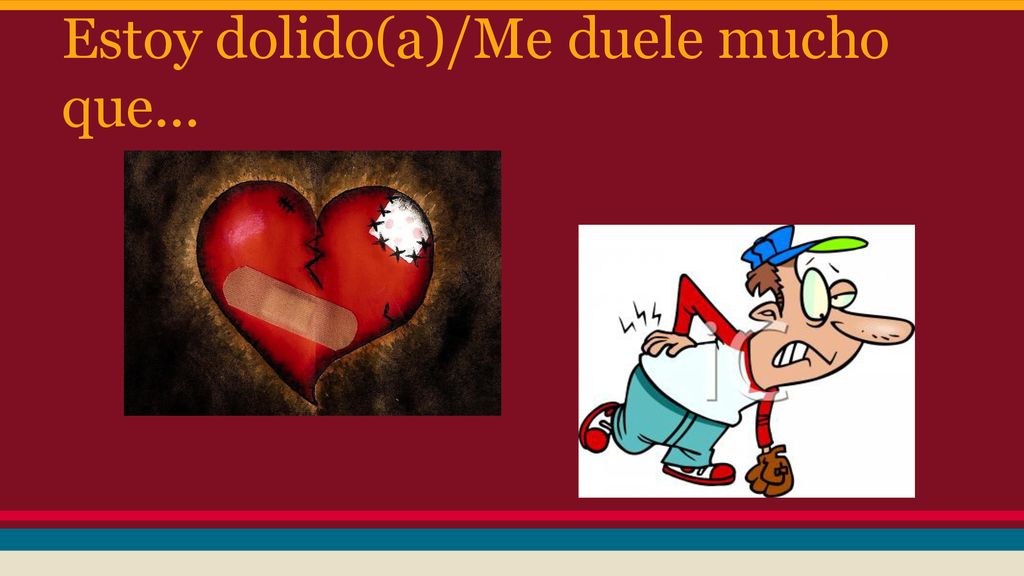 Estoy dolido(a)/Me duele mucho que…